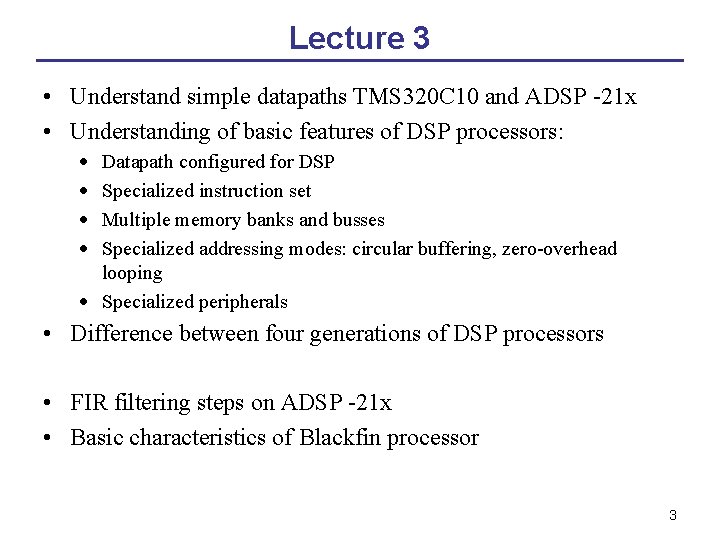 Lecture 3

• Understand simple datapaths TMS320C10 and ADSP -21x
• Understanding of basic features of DSP processors:
  • Datapath configured for DSP
  • Specialized instruction set
  • Multiple memory banks and busses
  • Specialized addressing modes: circular buffering, zero-overhead looping
  • Specialized peripherals
• Difference between four generations of DSP processors

• FIR filtering steps on ADSP -21x
• Basic characteristics of Blackfin processor

3